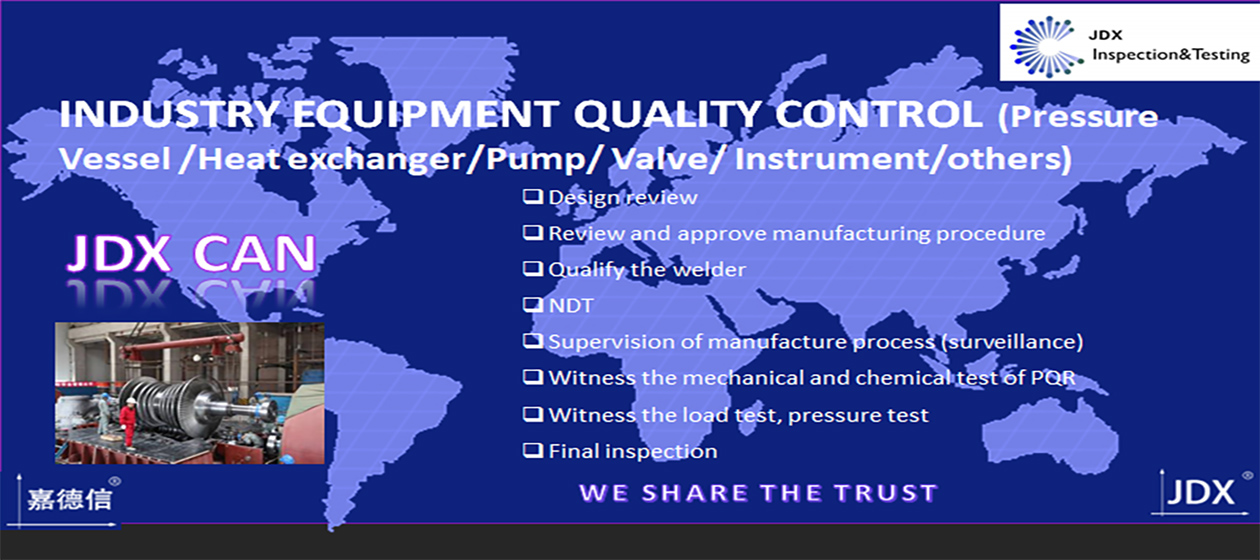 JDX
Inspection&Testing

INDUSTRY EQUIPMENT QUALITY CONTROL (Pressure Vessel /Heat exchanger/Pump/ Valve/ Instrument/others)

JDX CAN

❑ Design review
❑ Review and approve manufacturing procedure
❑ Qualify the welder
❑ NDT
❑ Supervision of manufacture process (surveillance)
❑ Witness the mechanical and chemical test of PQR
❑ Witness the load test, pressure test
❑ Final inspection

嘉德信®

WE SHARE THE TRUST

JDX®